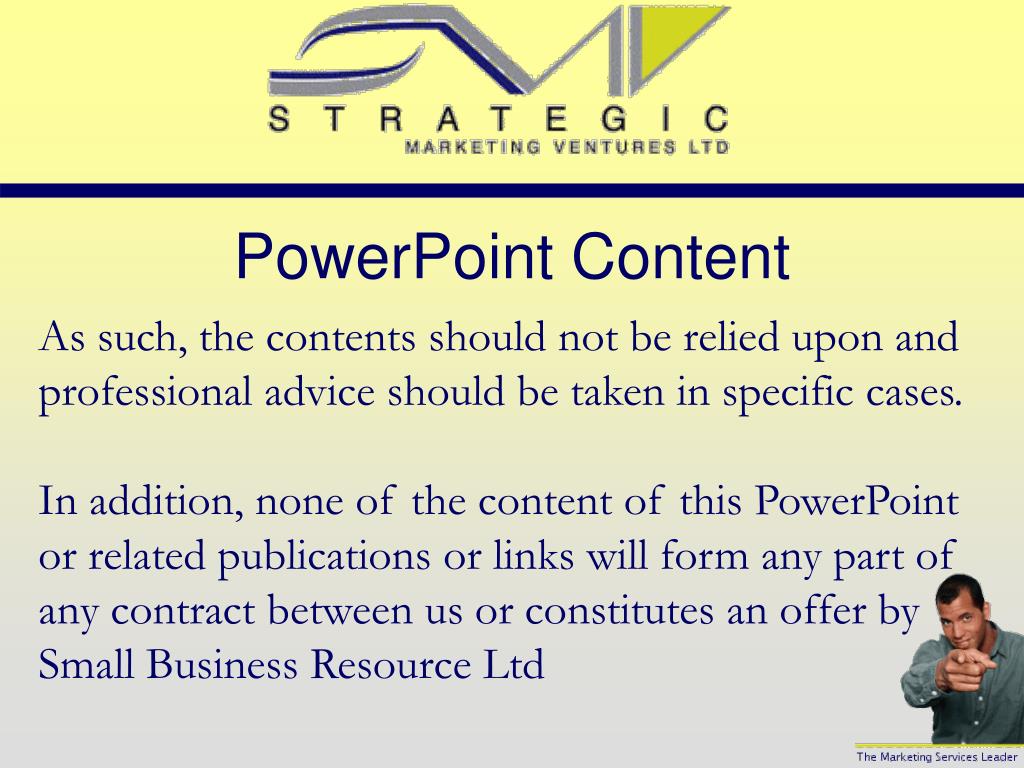 STRATEGIC
MARKETING VENTURES LTD

PowerPoint Content

As such, the contents should not be relied upon and professional advice should be taken in specific cases.

In addition, none of the content of this PowerPoint or related publications or links will form any part of any contract between us or constitutes an offer by Small Business Resource Ltd

The Marketing Services Leader